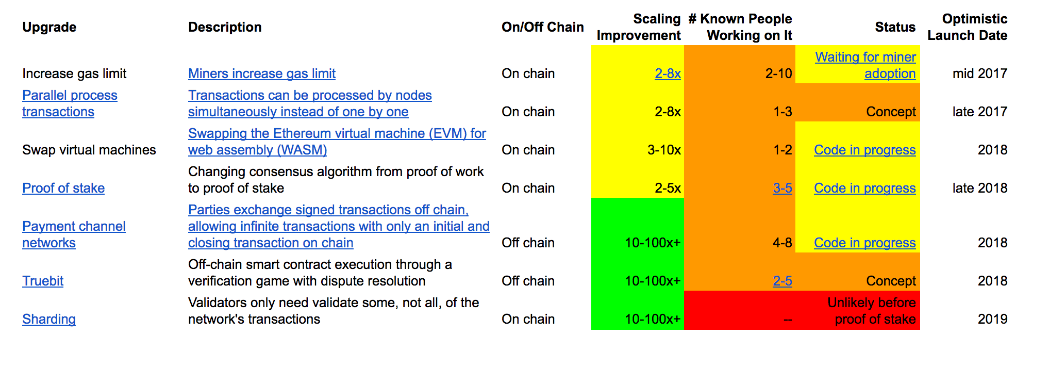 | Upgrade | Description | On/Off Chain | Scaling Improvement | # Known People Working on It | Status | Optimistic Launch Date |
|---|---|---|---|---|---|---|
| Increase gas limit | Miners increase gas limit | On chain | 2-8x | 2-10 | Waiting for miner adoption | mid 2017 |
| Parallel process transactions | Transactions can be processed by nodes simultaneously instead of one by one | On chain | 2-8x | 1-3 | Concept | late 2017 |
| Swap virtual machines | Swapping the Ethereum virtual machine (EVM) for web assembly (WASM) | On chain | 3-10x | 1-2 | Code in progress | 2018 |
| Proof of stake | Changing consensus algorithm from proof of work to proof of stake | On chain | 2-5x | 3-5 | Code in progress | late 2018 |
| Payment channel networks | Parties exchange signed transactions off chain, allowing infinite transactions with only an initial and closing transaction on chain | Off chain | 10-100x+ | 4-8 | Code in progress | 2018 |
| Truebit | Off-chain smart contract execution through a verification game with dispute resolution | Off chain | 10-100x+ | 2-5 | Concept | 2018 |
| Sharding | Validators only need validate some, not all, of the network's transactions | On chain | 10-100x+ | – | Unlikely before proof of stake | 2019 |